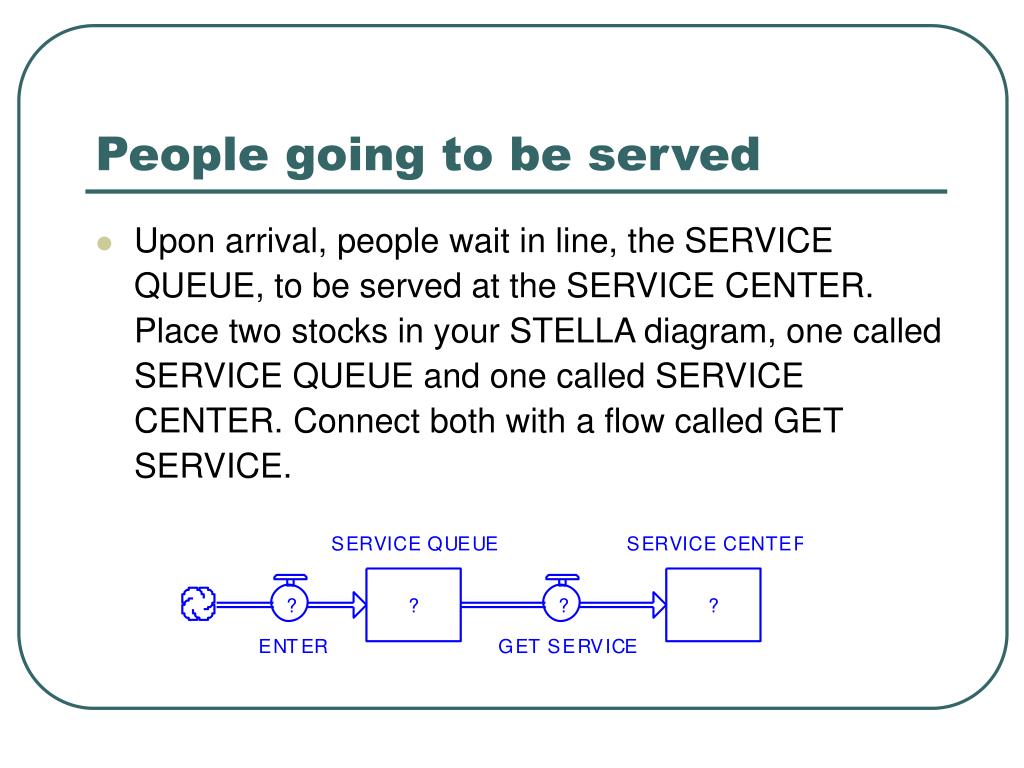 People going to be served

Upon arrival, people wait in line, the SERVICE QUEUE, to be served at the SERVICE CENTER. Place two stocks in your STELLA diagram, one called SERVICE QUEUE and one called SERVICE CENTER. Connect both with a flow called GET SERVICE.

SERVICE QUEUE

SERVICE CENTEF

?

?

?

?

ENTER

GET SERVICE